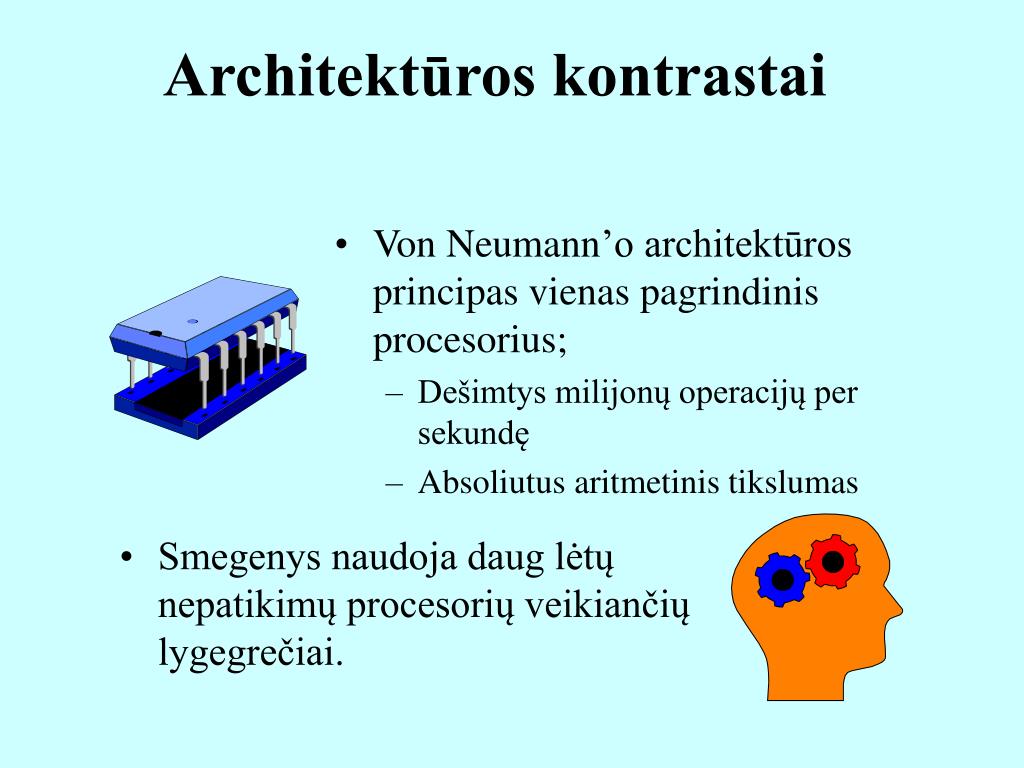 Architektūros kontrastai

• Von Neumann’o architektūros principas vienas pagrindinis procesorius;
– Dešimtys milijonų operacijų per sekundę
– Absoliutus aritmetinis tikslumas

• Smegenys naudoja daug lėtų nepatikimų procesorių veikiančių lygegrečiai.